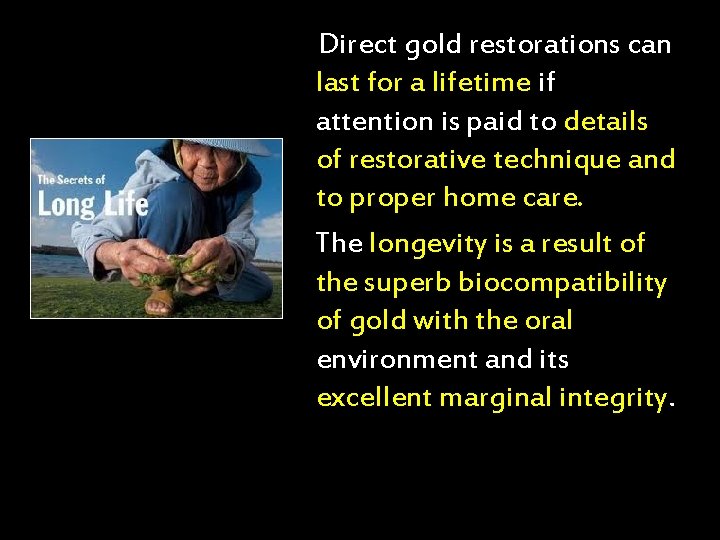 The Secrets of
Long Life

Direct gold restorations can last for a lifetime if attention is paid to details of restorative technique and to proper home care.

The longevity is a result of the superb biocompatibility of gold with the oral environment and its excellent marginal integrity.